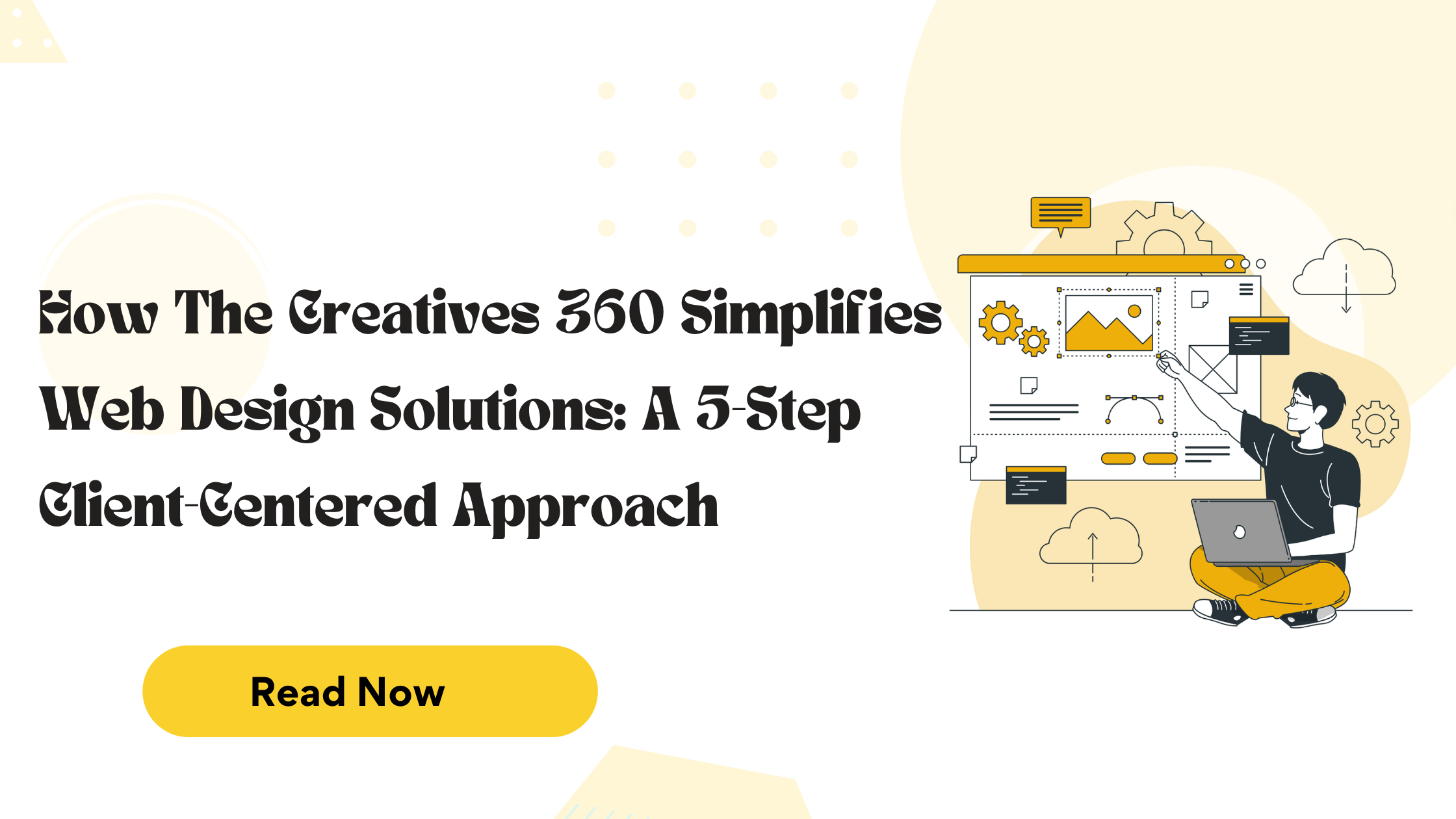 How The Creatives 360 Simplifies Web Design Solutions: A 5-Step Client-Centered Approach

Read Now